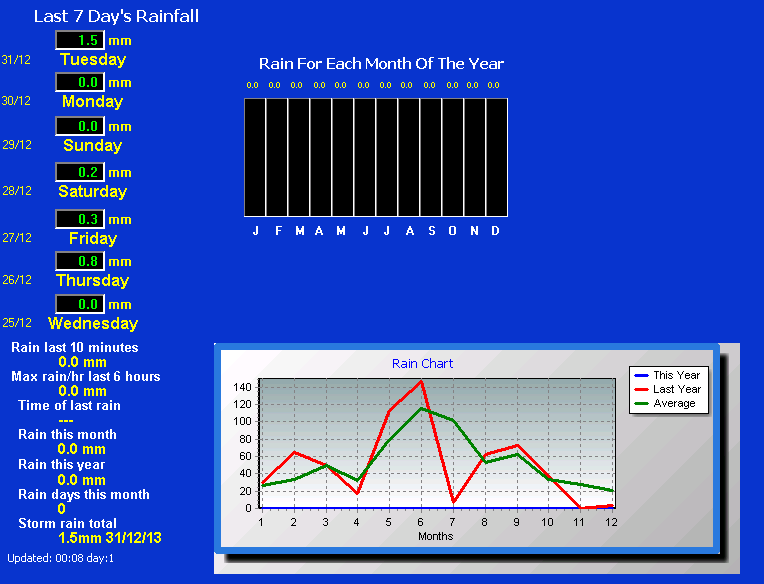 Last 7 Day's Rainfall

1.5 mm
31/12 Tuesday

0.0 mm
30/12 Monday

0.0 mm
29/12 Sunday

0.2 mm
28/12 Saturday

0.3 mm
27/12 Friday

0.8 mm
26/12 Thursday

0.0 mm
25/12 Wednesday

Rain last 10 minutes
0.0 mm
Max rain/hr last 6 hours
0.0 mm
Time of last rain
---
Rain this month
0.0 mm
Rain this year
0.0 mm
Rain days this month
0
Storm rain total
1.5mm 31/12/13

Updated: 00:08 day:1

Rain For Each Month Of The Year

0.0 0.0 0.0 0.0 0.0 0.0 0.0 0.0 0.0 0.0 0.0 0.0

J F M A M J J A S O N D

Rain Chart

This Year
Last Year
Average

140
120
100
80
60
40
20
0

1 2 3 4 5 6 7 8 9 10 11 12
Months